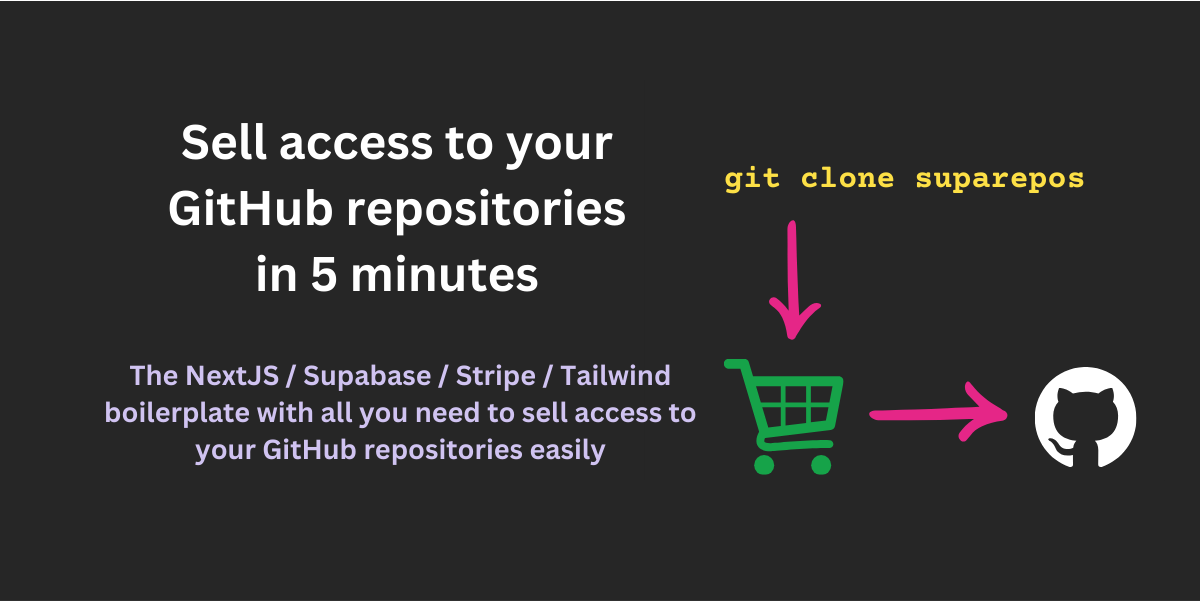 Sell access to your GitHub repositories in 5 minutes

The NextJS / Supabase / Stripe / Tailwind boilerplate with all you need to sell access to your GitHub repositories easily

git clone suparepos